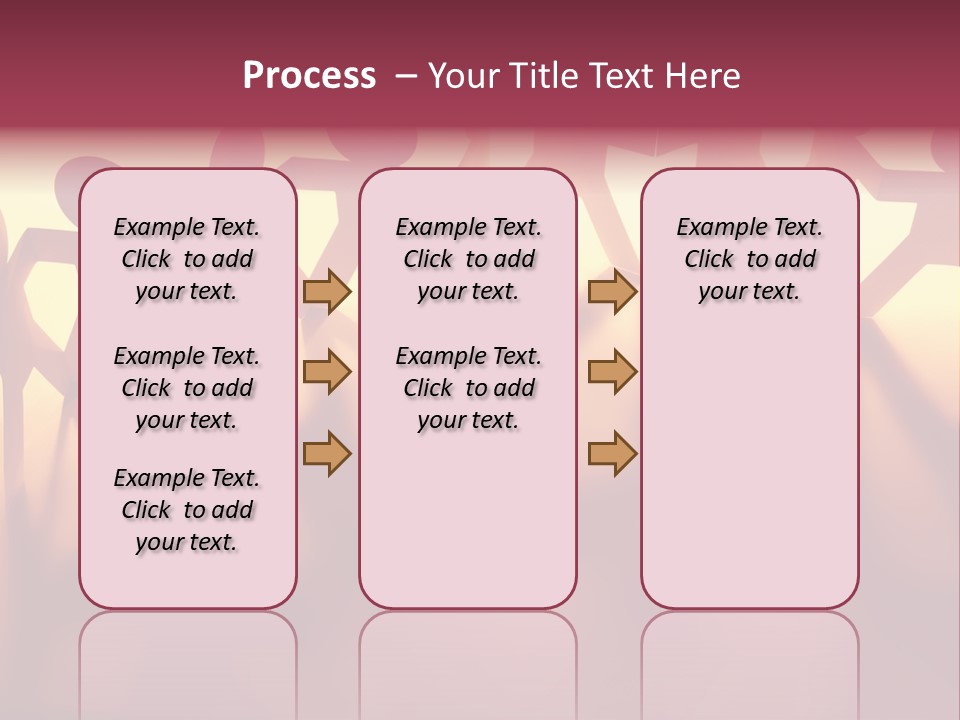 Process – Your Title Text Here

Example Text. Click to add your text.

Example Text. Click to add your text.

Example Text. Click to add your text.

Example Text. Click to add your text.

Example Text. Click to add your text.

Example Text. Click to add your text.